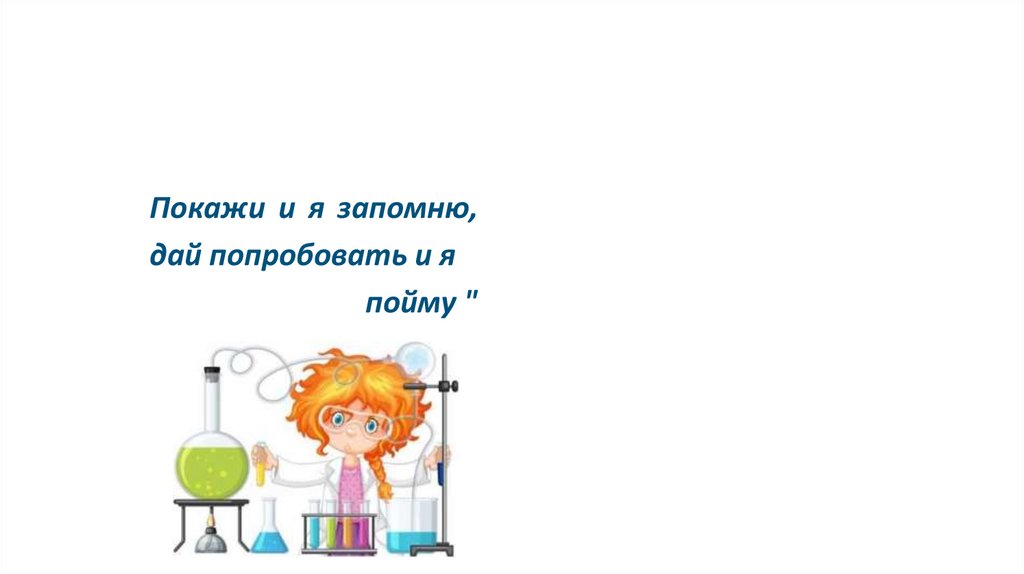 Покажи и я запомню,
дай попробовать и я
пойму "